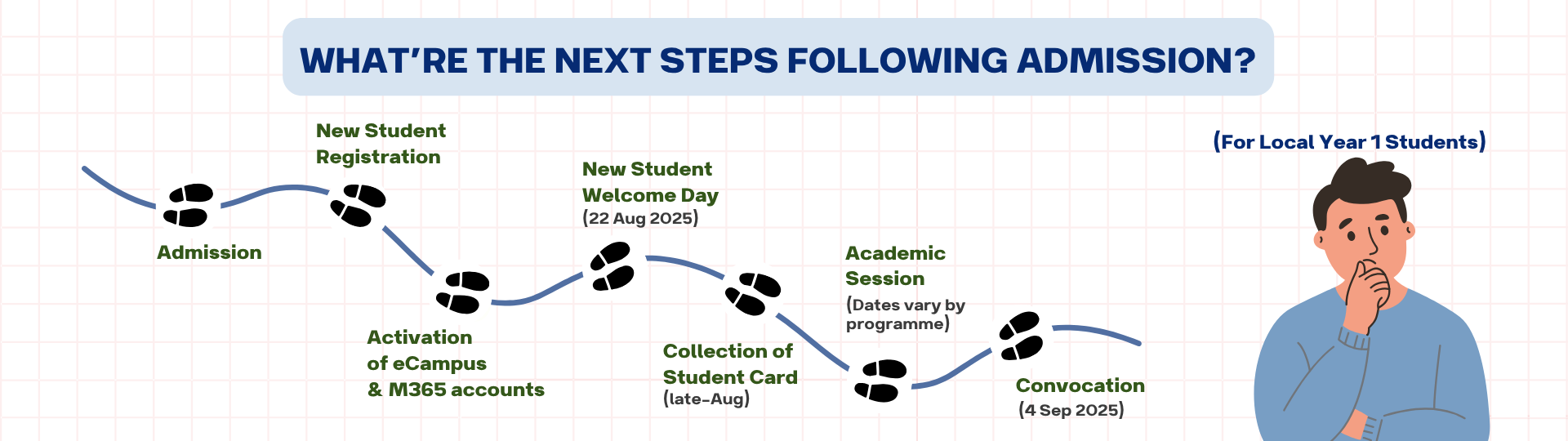 WHAT'RE THE NEXT STEPS FOLLOWING ADMISSION?

(For Local Year 1 Students)

Admission

New Student Registration

Activation of eCampus & M365 accounts

New Student Welcome Day (22 Aug 2025)

Collection of Student Card (late-Aug)

Academic Session (Dates vary by programme)

Convocation (4 Sep 2025)